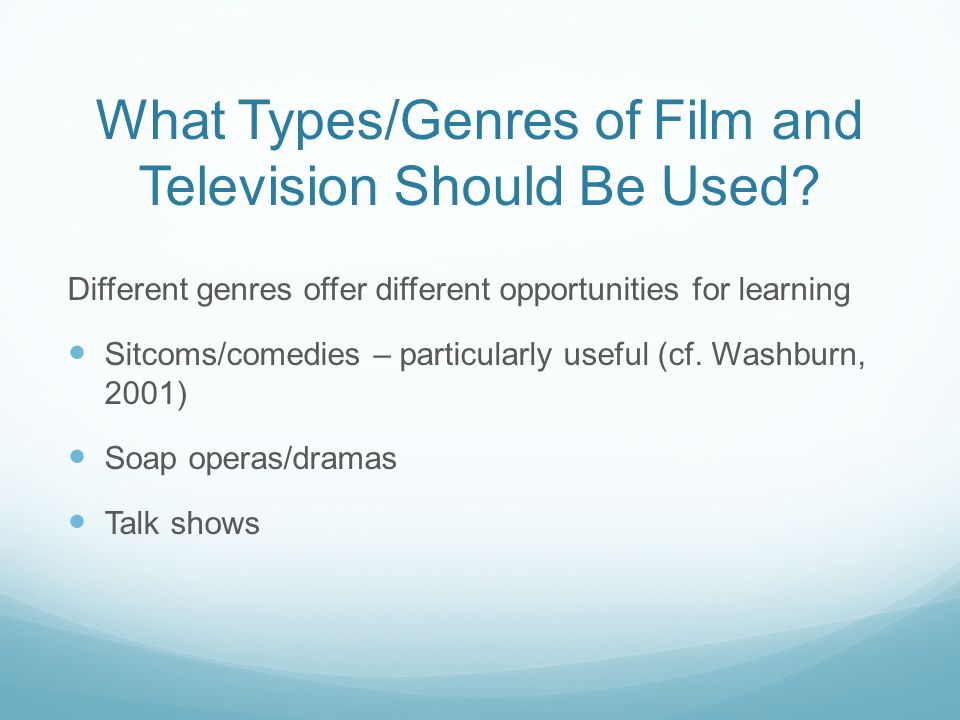 What Types/Genres of Film and Television Should Be Used?

Different genres offer different opportunities for learning

- Sitcoms/comedies – particularly useful (cf. Washburn, 2001)
- Soap operas/dramas
- Talk shows